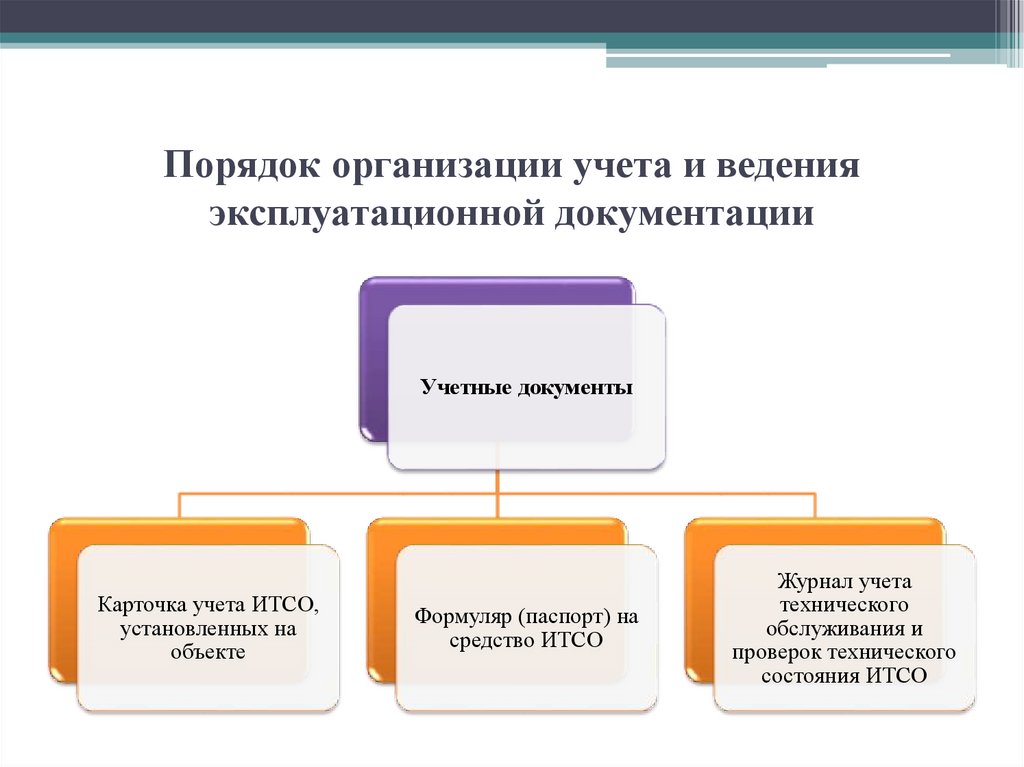 Порядок организации учета и ведения эксплуатационной документации

Учетные документы

Карточка учета ИТСО, установленных на объекте

Формуляр (паспорт) на средство ИТСО

Журнал учета технического обслуживания и проверок технического состояния ИТСО